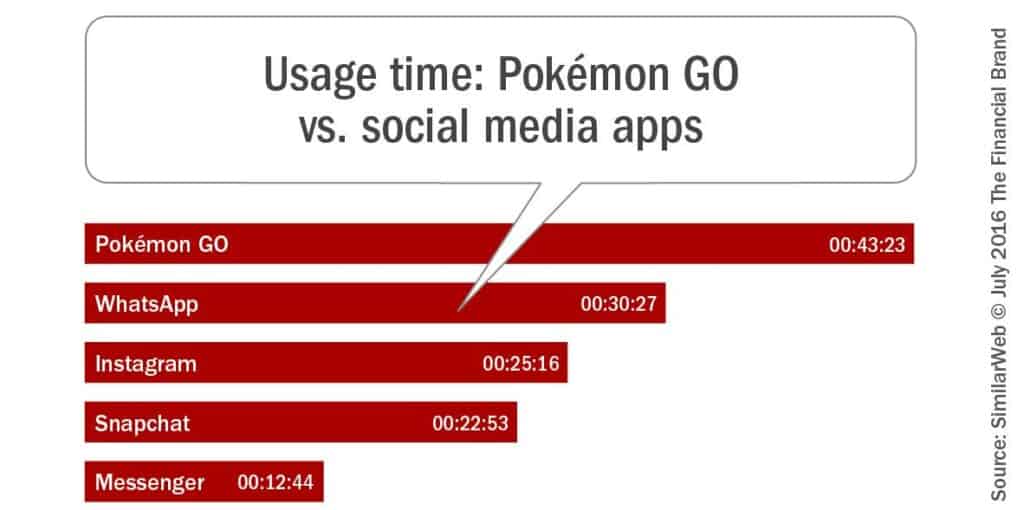 Usage time: Pokémon GO vs. social media apps

Pokémon GO 00:43:23

WhatsApp 00:30:27

Instagram 00:25:16

Snapchat 00:22:53

Messenger 00:12:44

Source: SimilarWeb © July 2016 The Financial Brand